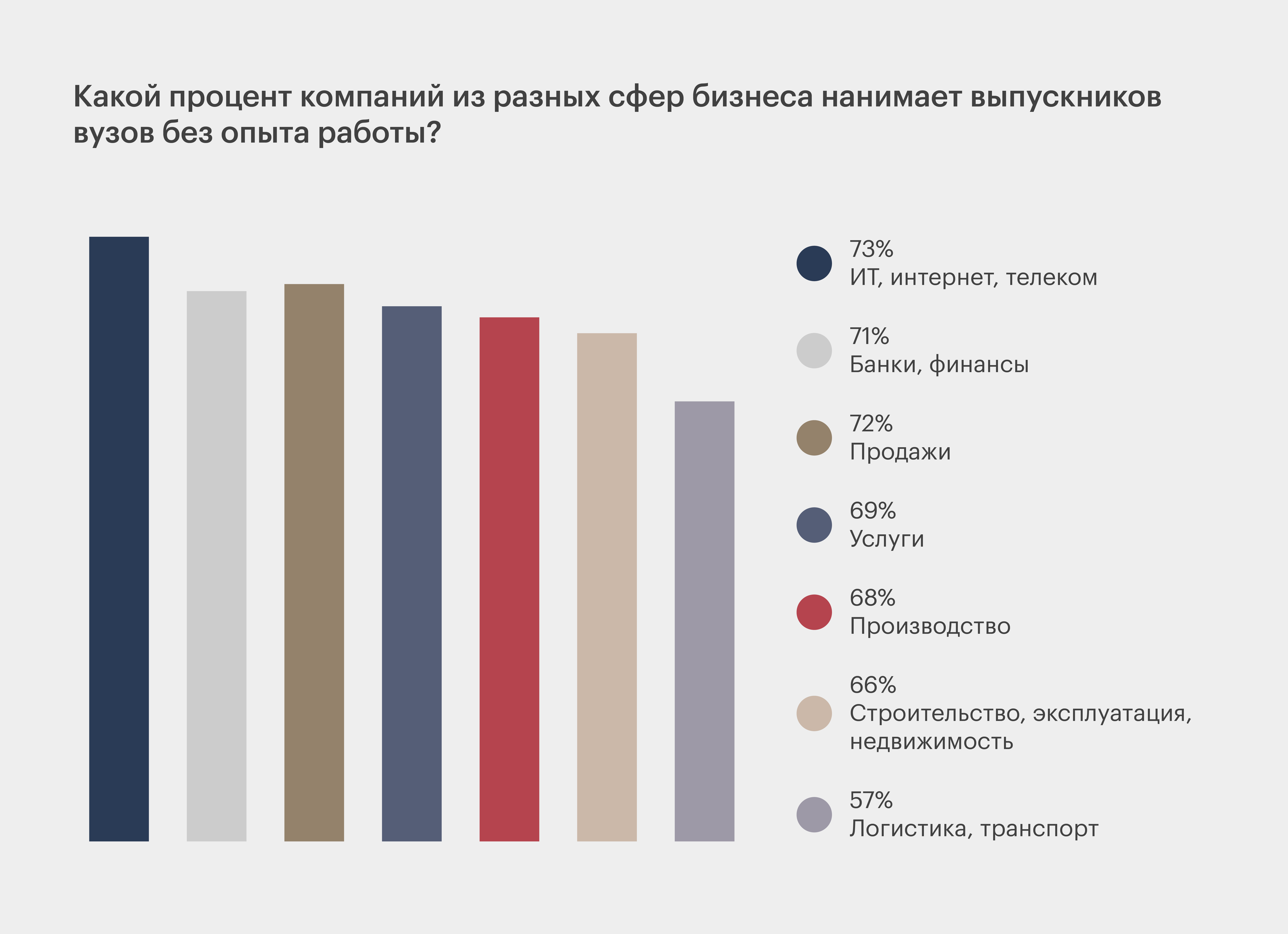 Какой процент компаний из разных сфер бизнеса нанимает выпускников вузов без опыта работы?

73%
ИТ, интернет, телеком

71%
Банки, финансы

72%
Продажи

69%
Услуги

68%
Производство

66%
Строительство, эксплуатация, недвижимость

57%
Логистика, транспорт